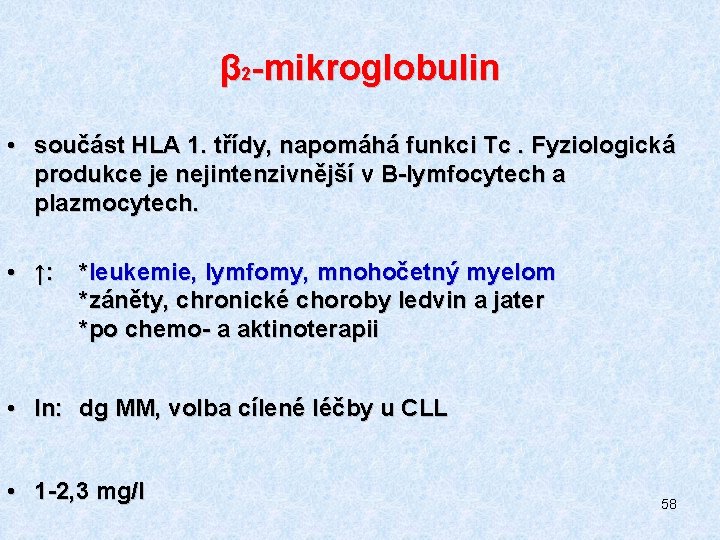 $\beta_2$-mikroglobulin

• součást HLA 1. třídy, napomáhá funkci Tc . Fyziologická produkce je nejintenzivnější v B-lymfocytech a plazmocytech.

• ↑: *leukemie, lymfomy, mnohočetný myelom
*záněty, chronické choroby ledvin a jater
*po chemo- a aktinoterapii

• In: dg MM, volba cílené léčby u CLL

• 1-2,3 mg/l

58